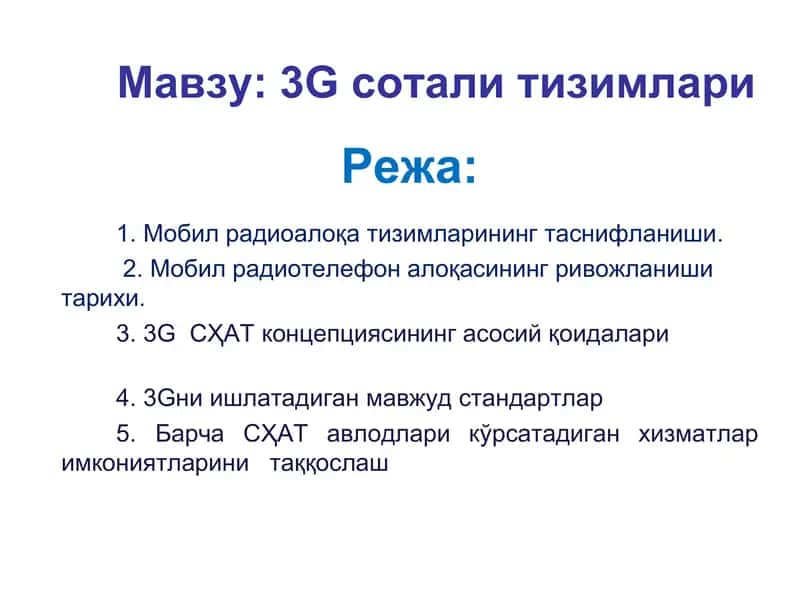 Мавзу: 3G сотали тизимлари

Режа:

1. Мобил радиоалоқа тизимларининг таснифланиши.

2. Мобил радиотелефон алоқасининг ривожланиши тарихи.

3. 3G СҲАТ концепциясининг асосий қоидалари

4. 3Gни ишлатадиган мавжуд стандартлар

5. Барча СҲАТ авлодлари кўрсатадиган хизматлар имкониятларини таққослаш